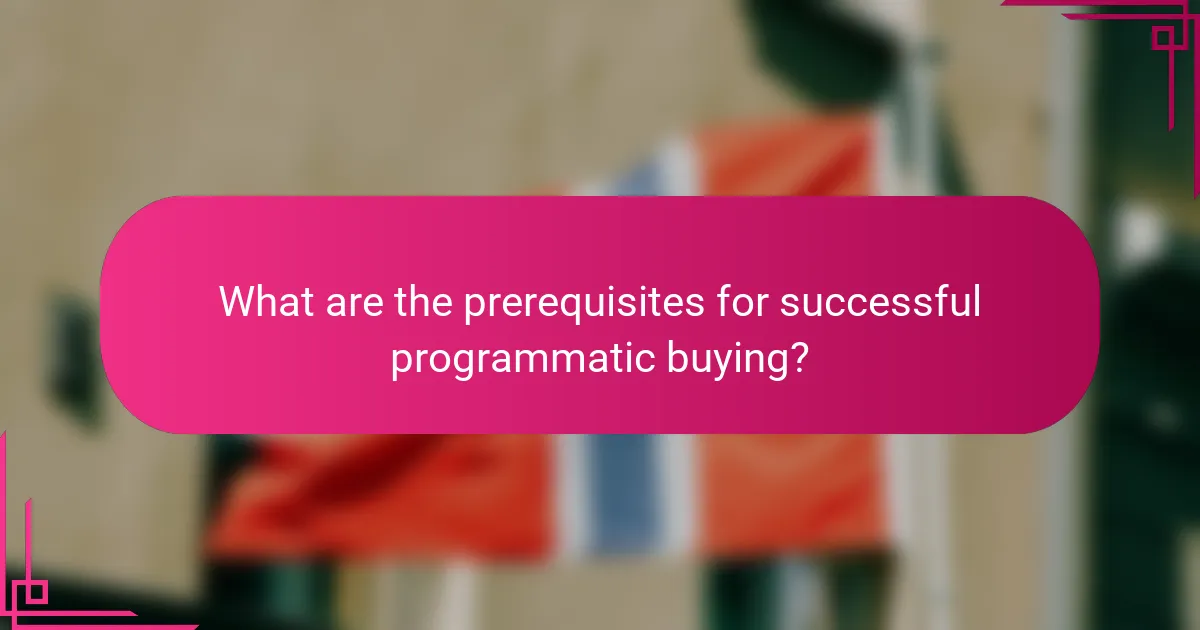 What are the prerequisites for successful programmatic buying?